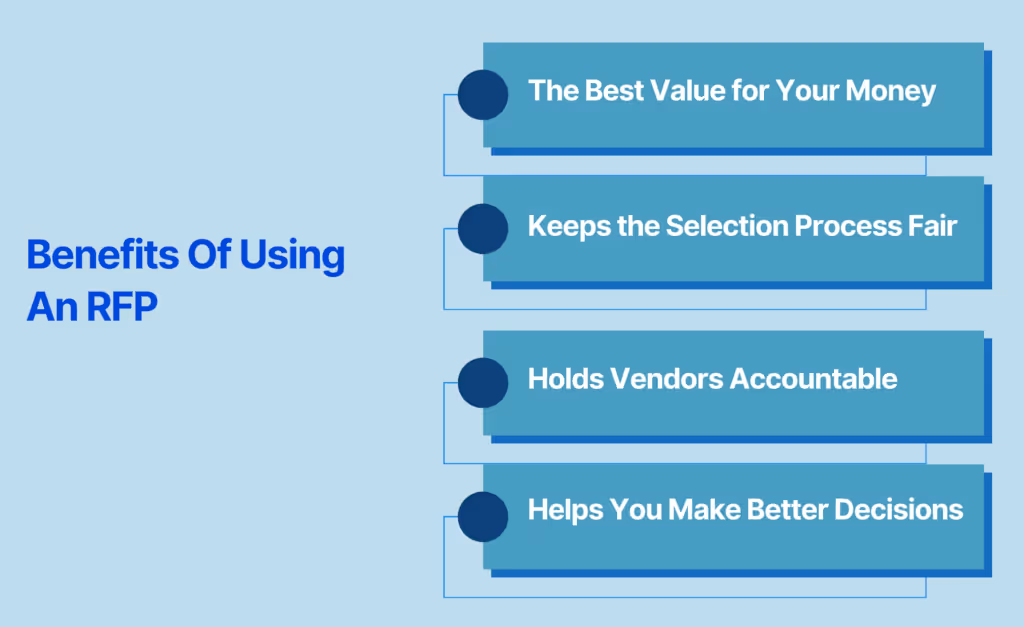 Benefits Of Using An RFP

The Best Value for Your Money

Keeps the Selection Process Fair

Holds Vendors Accountable

Helps You Make Better Decisions